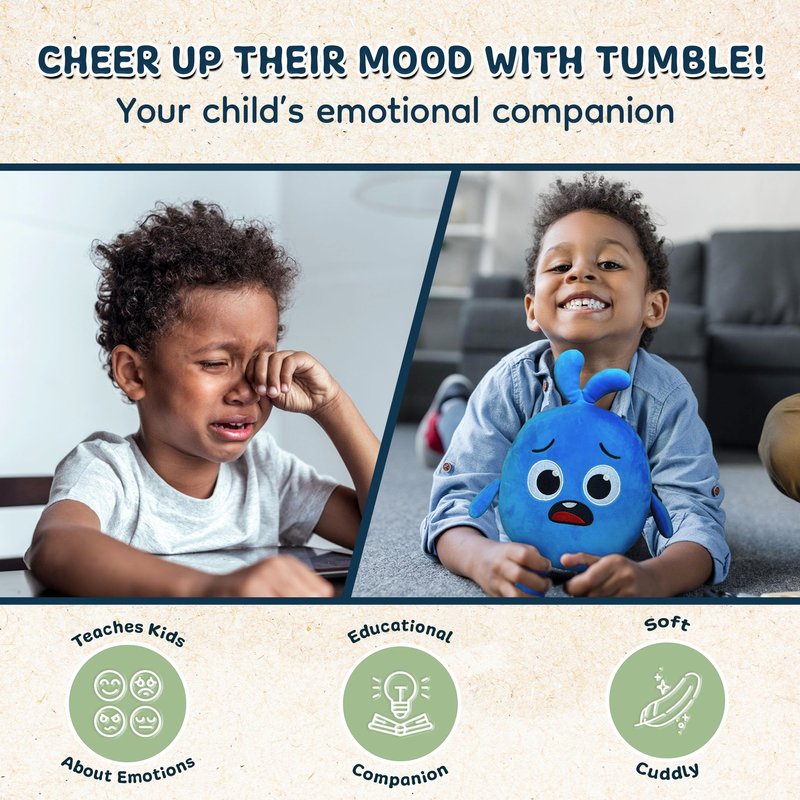 CHEER UP THEIR MOOD WITH TUMBLE!
Your child's emotional companion

Teaches Kids
About Emotions

Educational
Companion

Soft
Cuddly